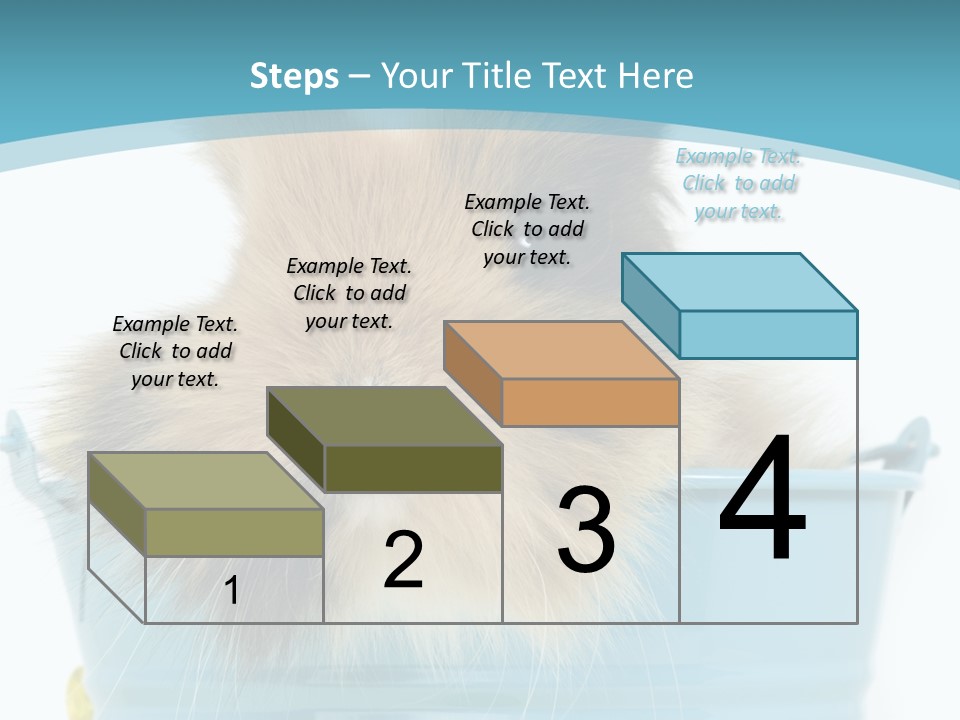 Steps – Your Title Text Here

Example Text. Click to add your text.

Example Text. Click to add your text.

Example Text. Click to add your text.

Example Text. Click to add your text.

1

2

3

4